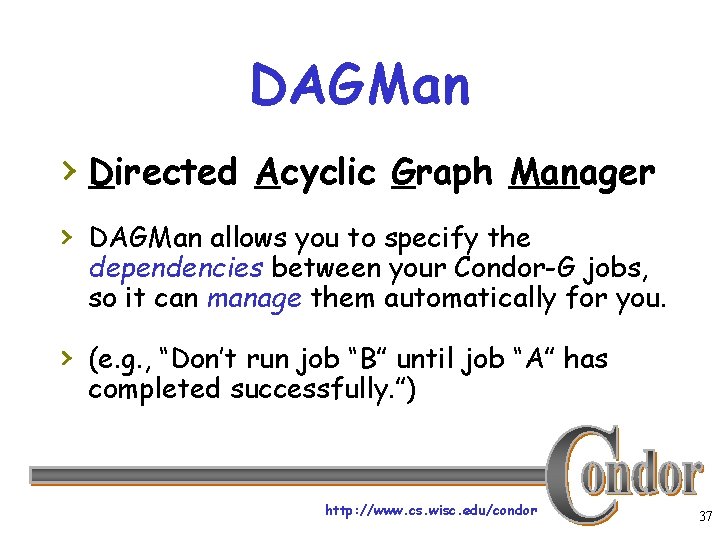 DAGMan

› Directed Acyclic Graph Manager

› DAGMan allows you to specify the dependencies between your Condor-G jobs, so it can manage them automatically for you.

› (e.g., “Don’t run job “B” until job “A” has completed successfully.”)

Condor

http://www.cs.wisc.edu/condor

37